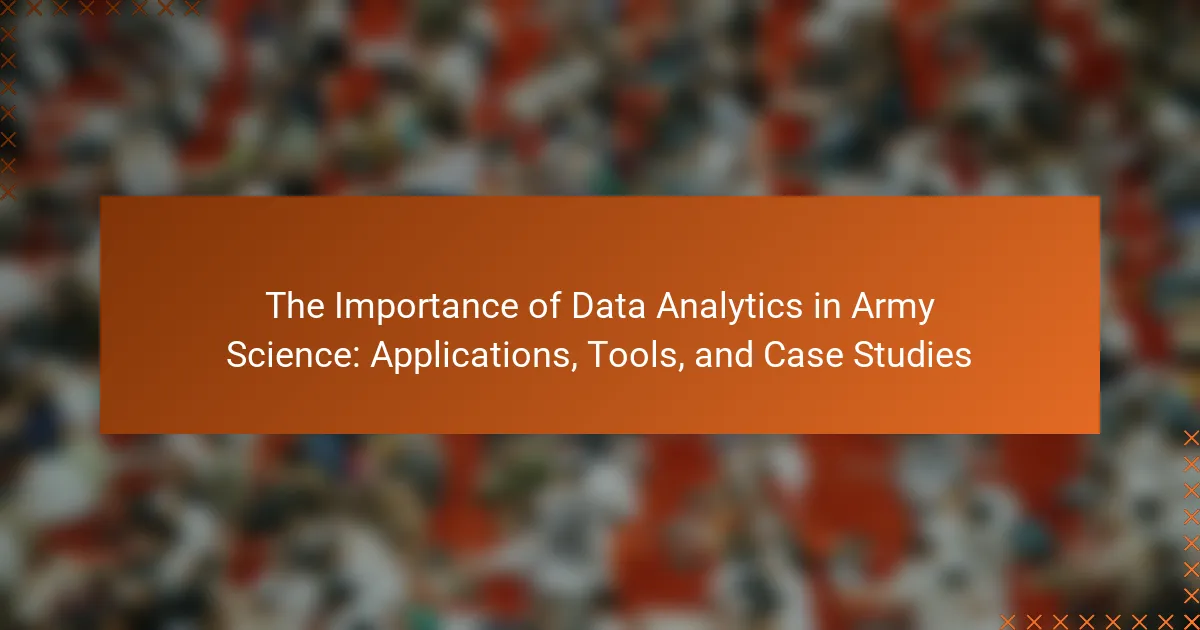 The Importance of Data Analytics in Army Science: Applications, Tools, and Case Studies